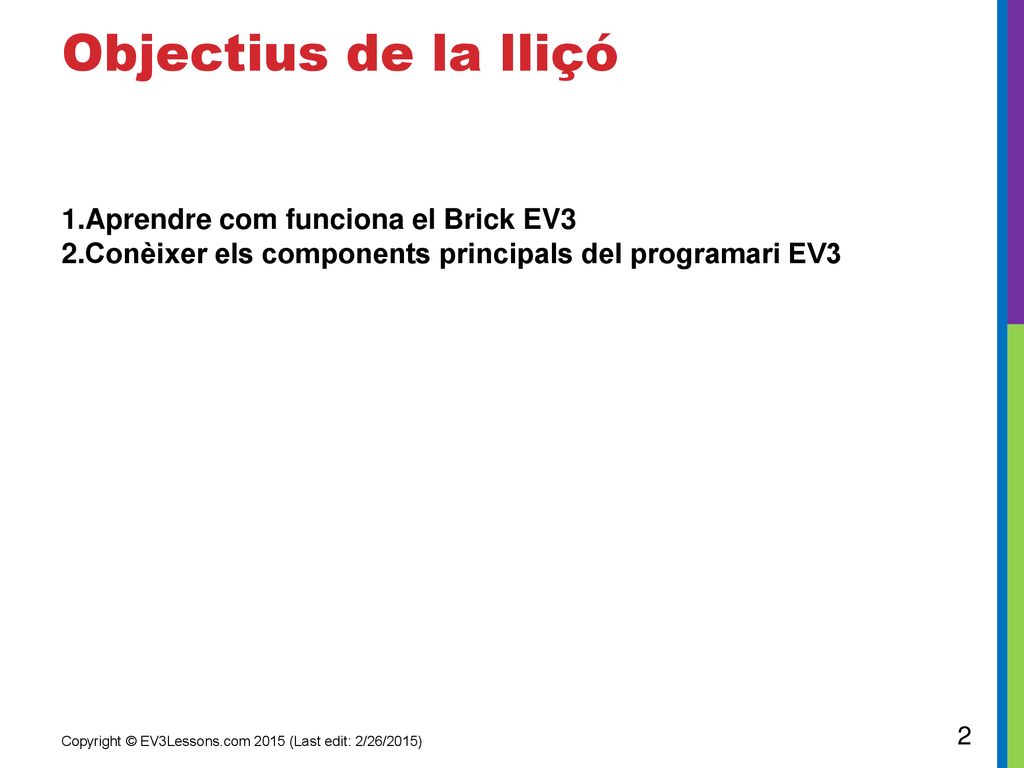 Objectius de la lliçó

1.Aprendre com funciona el Brick EV3
2.Conèixer els components principals del programari EV3

Copyright © EV3Lessons.com 2015 (Last edit: 2/26/2015)

2